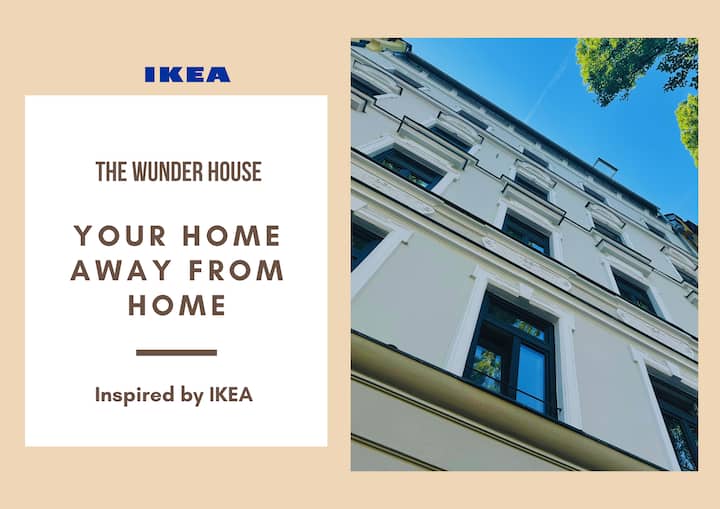 IKEA

THE WUNDER HOUSE

YOUR HOME AWAY FROM HOME

Inspired by IKEA